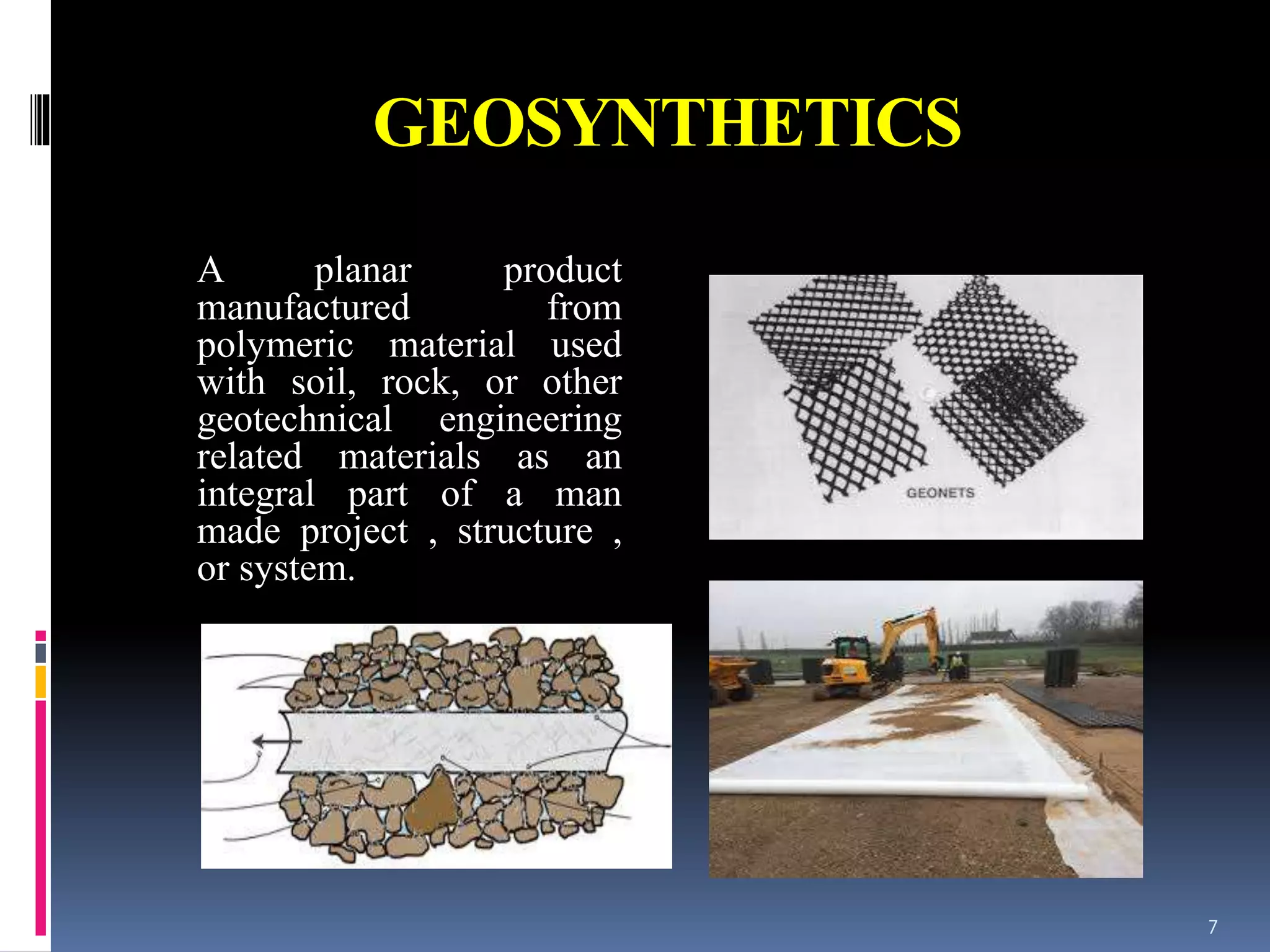 GEOSYNTHETICS

A planar product manufactured from polymeric material used with soil, rock, or other geotechnical engineering related materials as an integral part of a man made project , structure , or system.

GEONETS

7